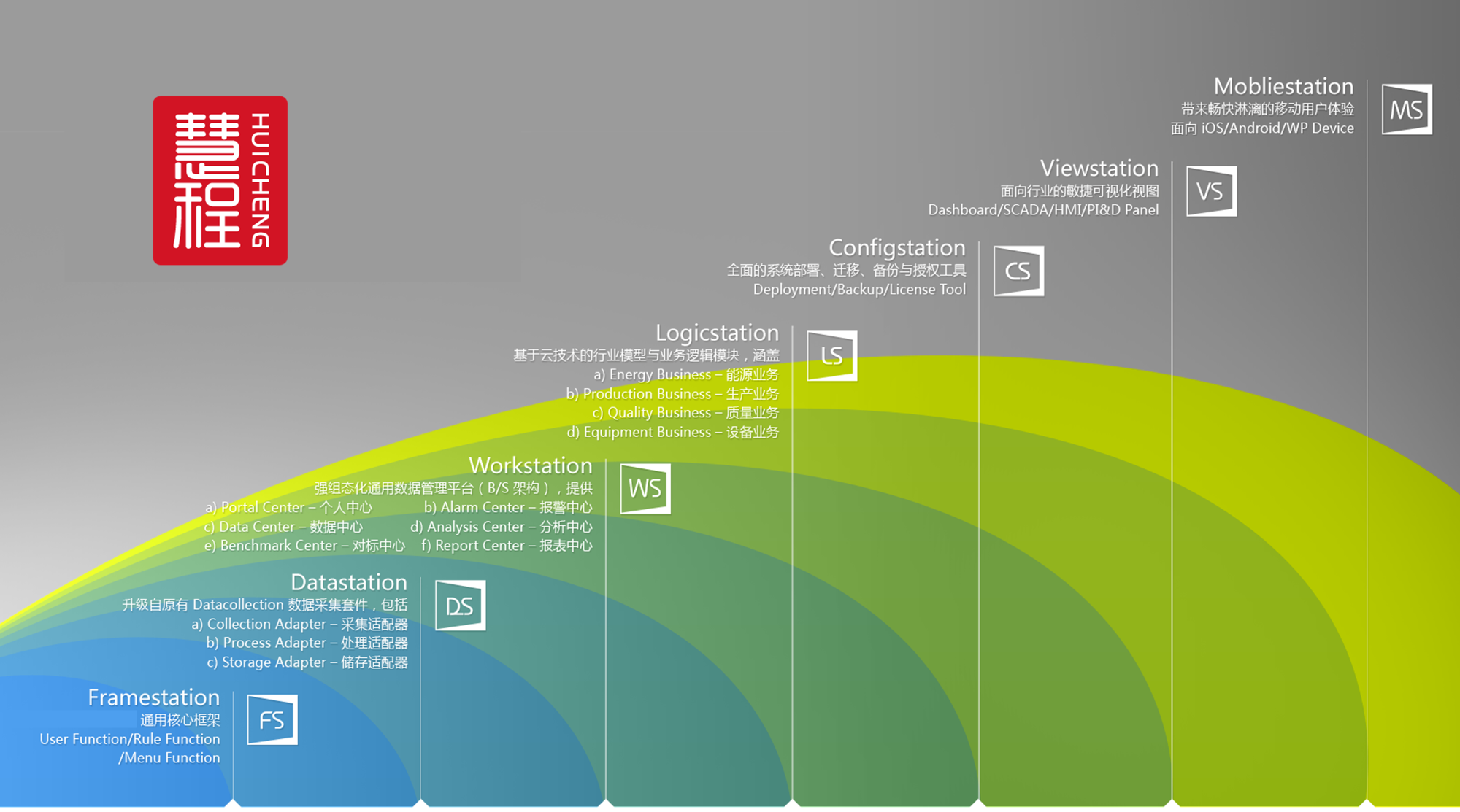 慧程 HUICHENG

Mobliestation
带来畅快淋漓的移动用户体验
面向 iOS/Android/WP Device

MS

Viewstation
面向行业的敏捷可视化视图
Dashboard/SCADA/HMI/PI&D Panel

VS

Configstation
全面的系统部署、迁移、备份与授权工具
Deployment/Backup/License Tool

CS

Logicstation
基于云技术的行业模型与业务逻辑模块，涵盖
a) Energy Business – 能源业务
b) Production Business – 生产业务
c) Quality Business – 质量业务
d) Equipment Business – 设备业务

LS

Workstation
强组态化通用数据管理平台（B/S 架构），提供
a) Portal Center – 个人中心
b) Alarm Center – 报警中心
c) Data Center – 数据中心
d) Analysis Center – 分析中心
e) Benchmark Center – 对标中心
f) Report Center – 报表中心

WS

Datastation
升级自原有 Datacollection 数据采集套件，包括
a) Collection Adapter – 采集适配器
b) Process Adapter – 处理适配器
c) Storage Adapter – 储存适配器

DS

Framestation
通用核心框架
User Function/Rule Function
/Menu Function

FS